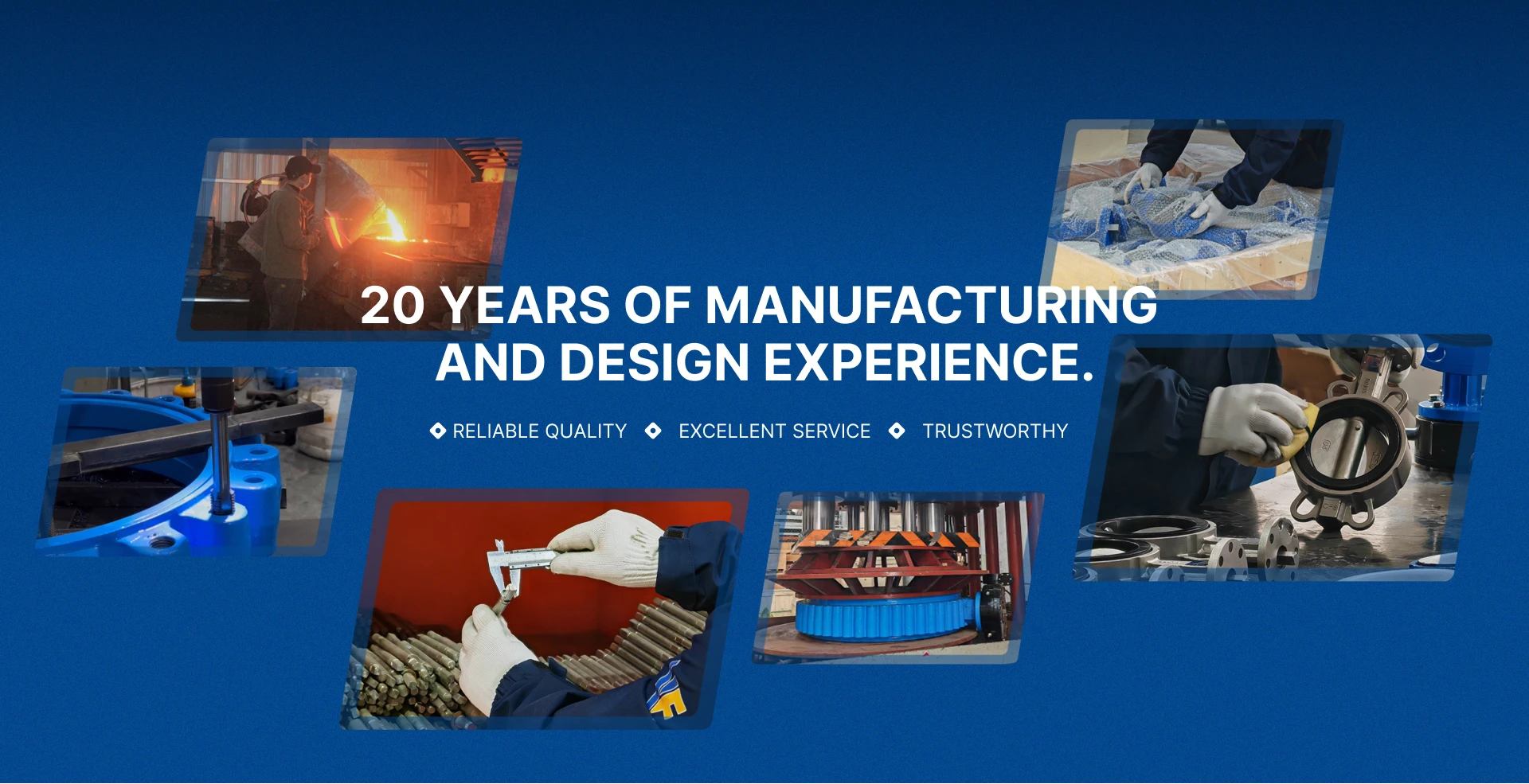 20 YEARS OF MANUFACTURING AND DESIGN EXPERIENCE.

RELIABLE QUALITY EXCELLENT SERVICE TRUSTWORTHY